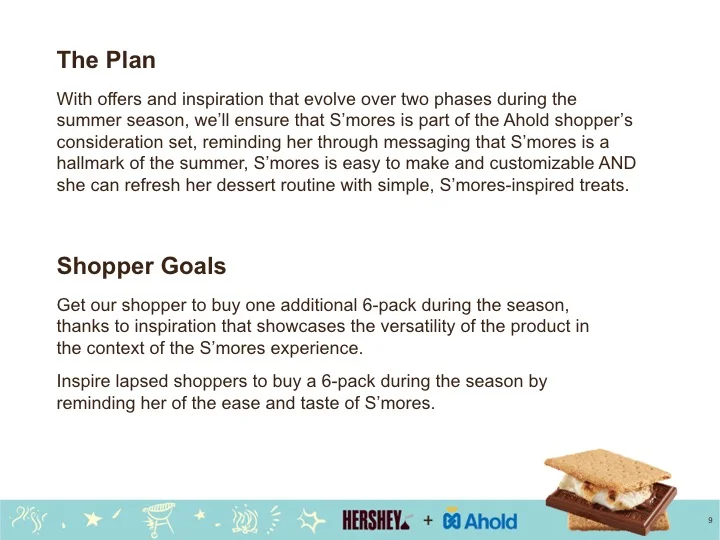 The Plan

With offers and inspiration that evolve over two phases during the summer season, we'll ensure that S'mores is part of the Ahold shopper's consideration set, reminding her through messaging that S'mores is a hallmark of the summer, S'mores is easy to make and customizable AND she can refresh her dessert routine with simple, S'mores-inspired treats.

Shopper Goals

Get our shopper to buy one additional 6-pack during the season, thanks to inspiration that showcases the versatility of the product in the context of the S'mores experience.

Inspire lapsed shoppers to buy a 6-pack during the season by reminding her of the ease and taste of S'mores.

HERSHEY + Ahold

9